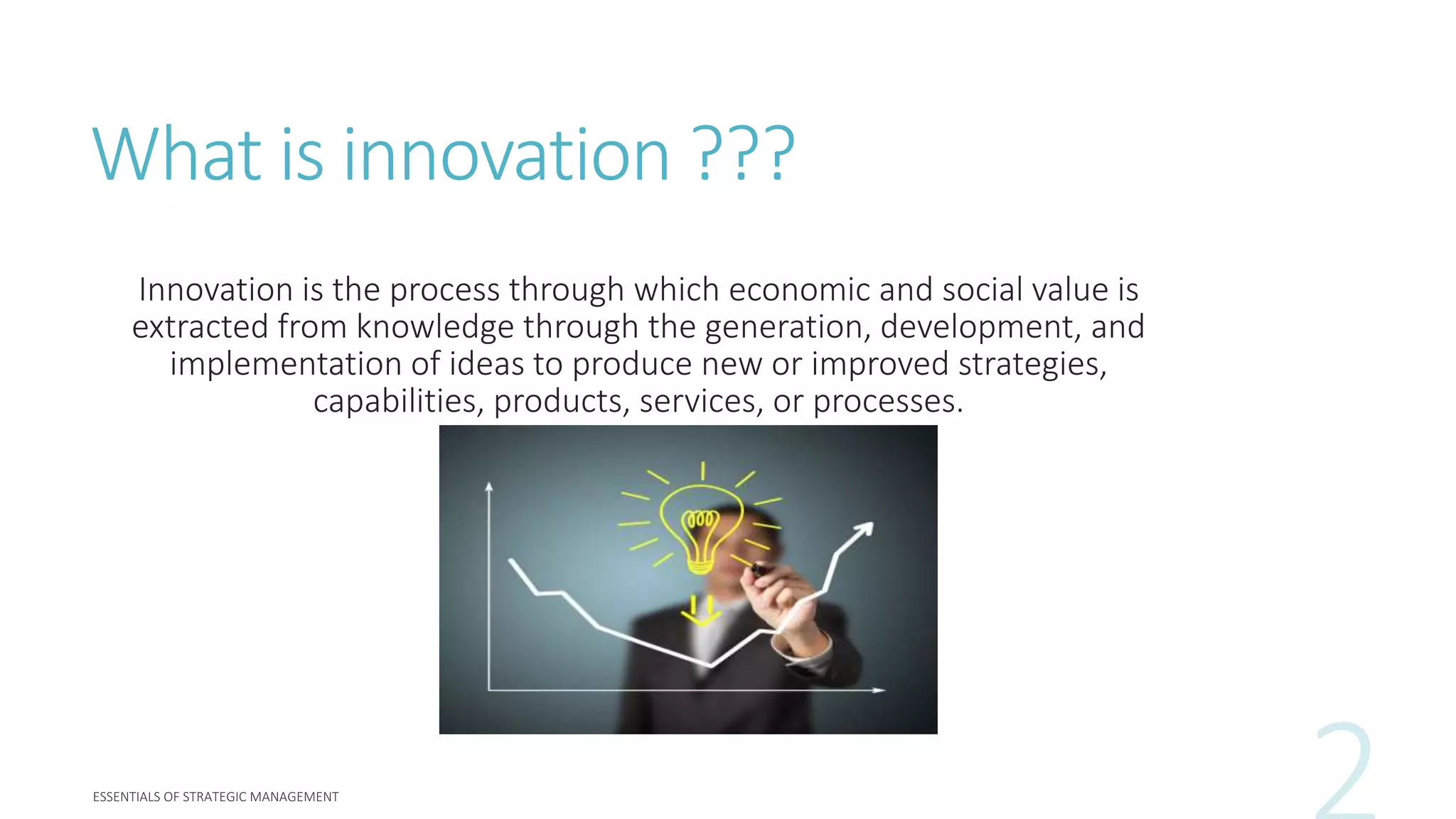 What is innovation ???

Innovation is the process through which economic and social value is extracted from knowledge through the generation, development, and implementation of ideas to produce new or improved strategies, capabilities, products, services, or processes.

ESSENTIALS OF STRATEGIC MANAGEMENT

2